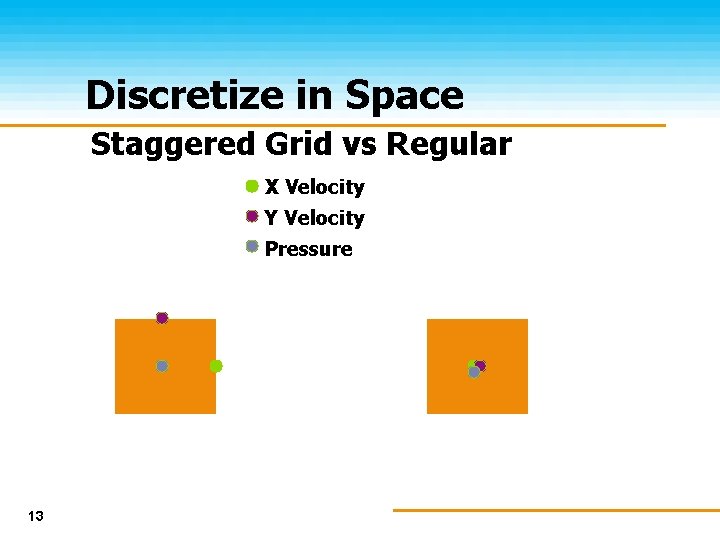 Discretize in Space

Staggered Grid vs Regular

X Velocity
Y Velocity
Pressure

13